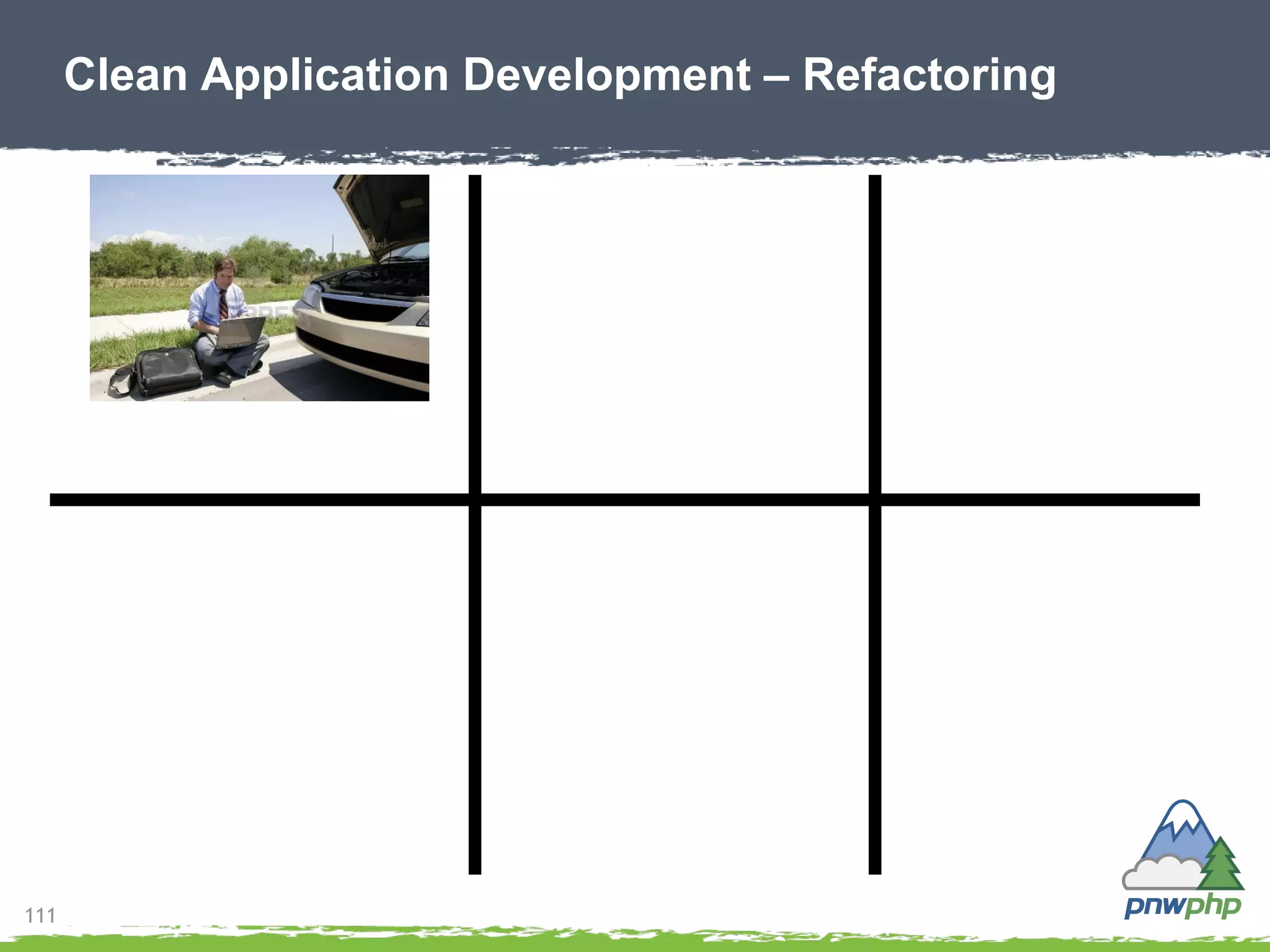 Clean Application Development – Refactoring

111

pnwphp